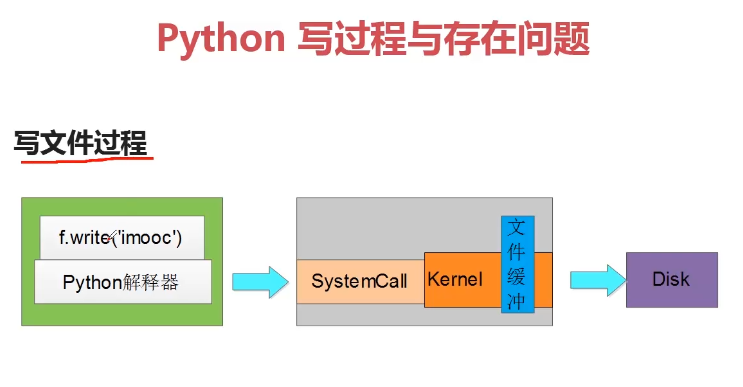 Python 写过程与存在问题

写文件过程

f.write('imooc')

Python解释器

SystemCall

Kernel

文件缓冲

Disk